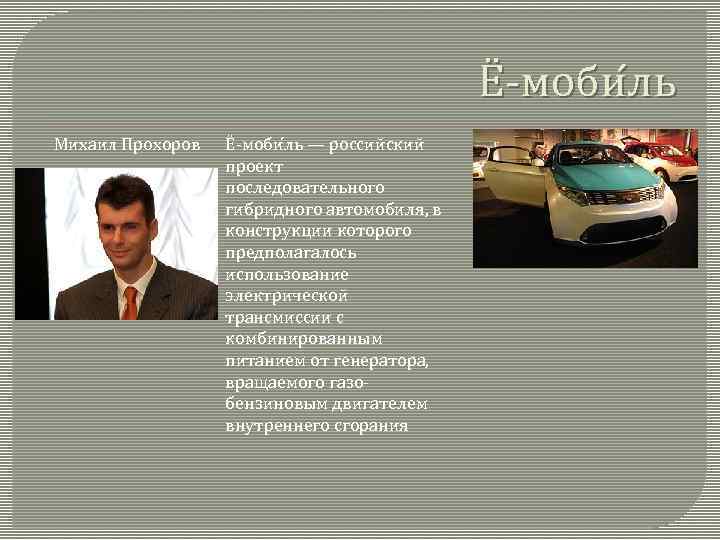 Ё-моби́ль

Михаил Прохоров

Ё-моби́ль — российский проект последовательного гибридного автомобиля, в конструкции которого предполагалось использование электрической трансмиссии с комбинированным питанием от генератора, вращаемого газо-бензиновым двигателем внутреннего сгорания